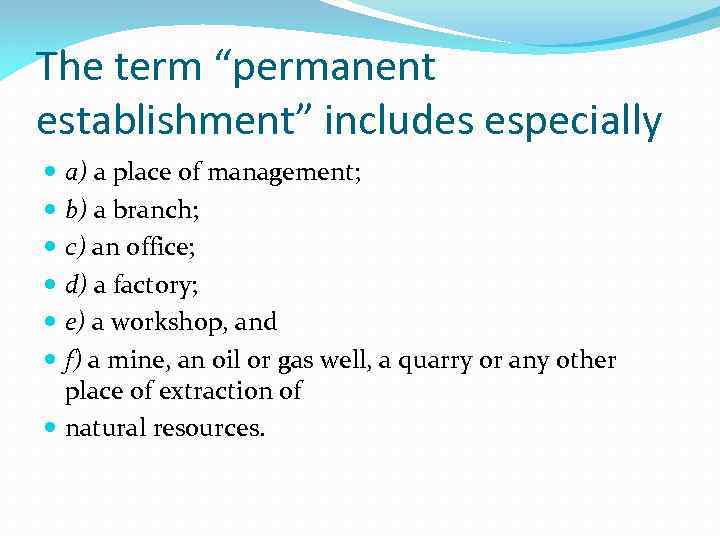 The term “permanent establishment” includes especially

- a) a place of management;
- b) a branch;
- c) an office;
- d) a factory;
- e) a workshop, and
- f) a mine, an oil or gas well, a quarry or any other place of extraction of
- natural resources.